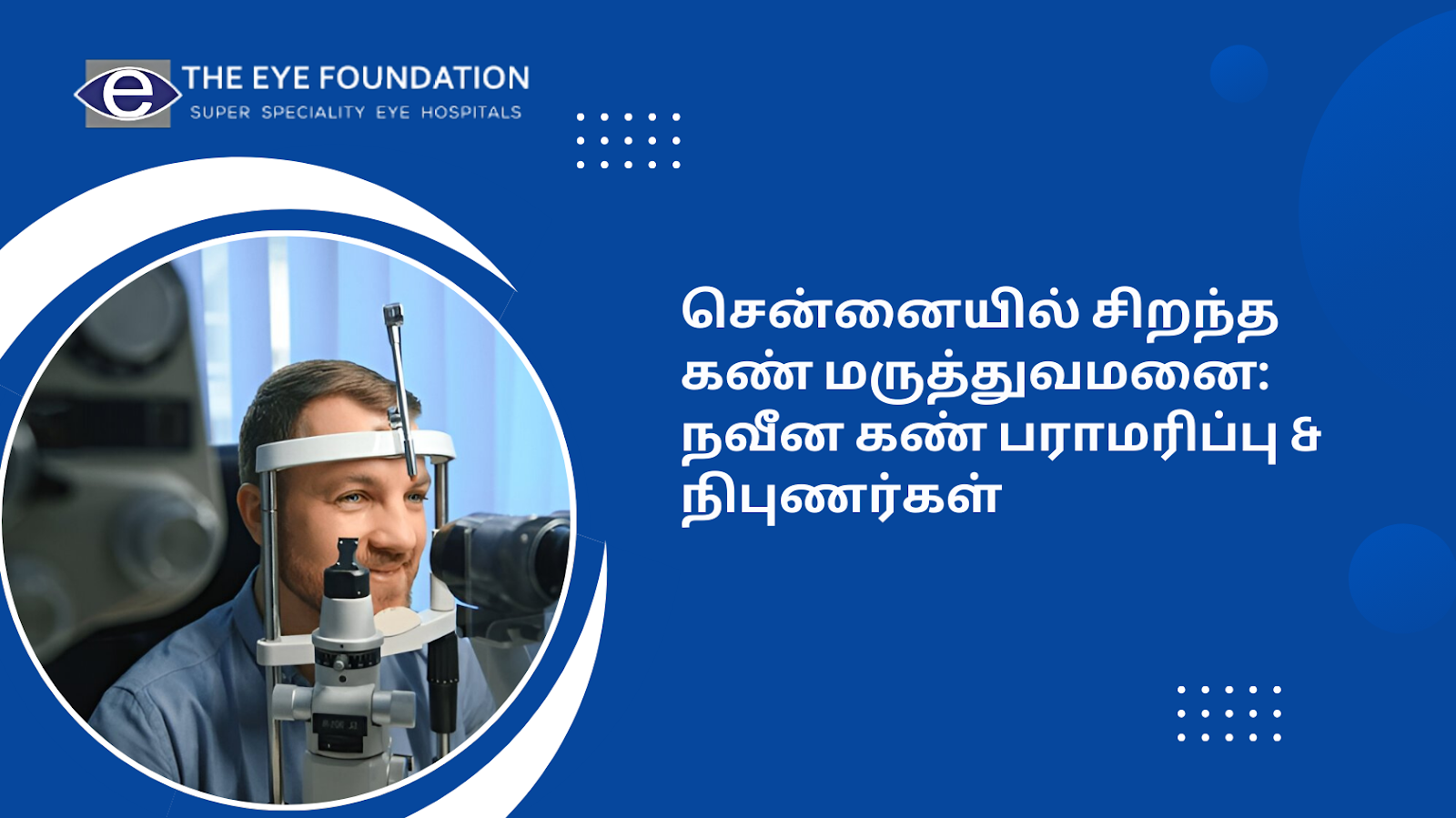 e THE EYE FOUNDATION
SUPER SPECIALITY EYE HOSPITALS

சென்னையில் சிறந்த கண் மருத்துவமனை: நவீன கண் பராமரிப்பு & நிபுணர்கள்